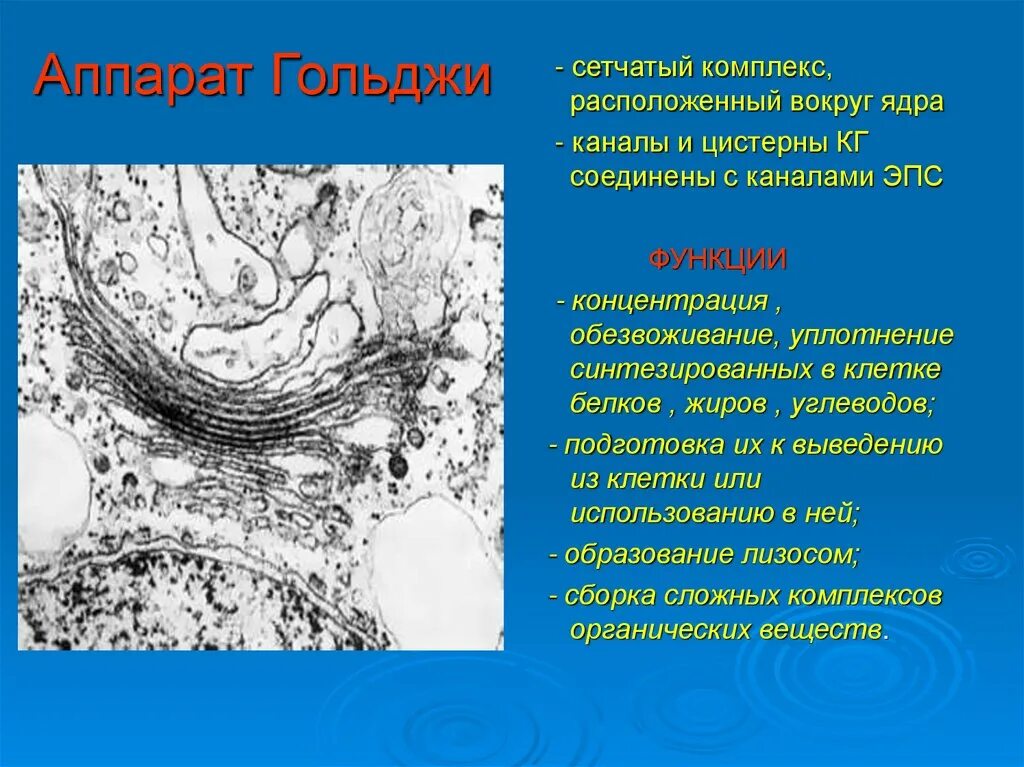 Аппарат Гольджи

- сетчатый комплекс, расположенный вокруг ядра

- каналы и цистерны КГ соединены с каналами ЭПС

ФУНКЦИИ

- концентрация , обезвоживание, уплотнение синтезированных в клетке белков , жиров , углеводов;

- подготовка их к выведению из клетки или использованию в ней;

- образование лизосом;

- сборка сложных комплексов органических веществ.